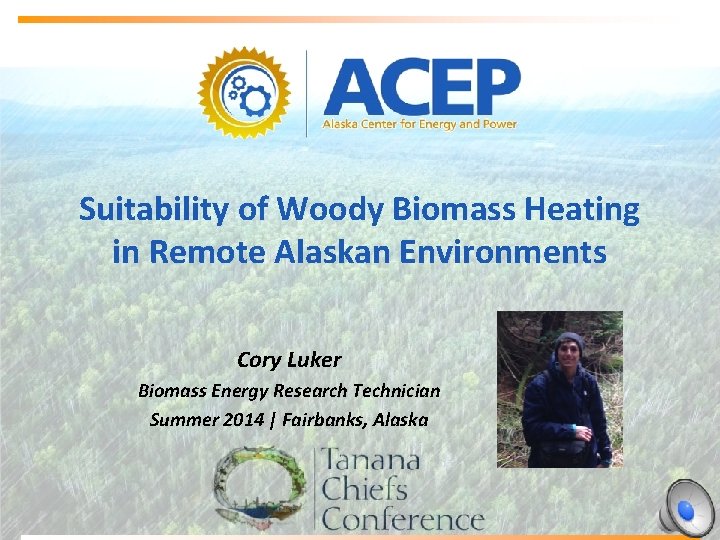 ACEP
Alaska Center for Energy and Power

Suitability of Woody Biomass Heating in Remote Alaskan Environments

Cory Luker
Biomass Energy Research Technician
Summer 2014 | Fairbanks, Alaska

Tanana Chiefs Conference